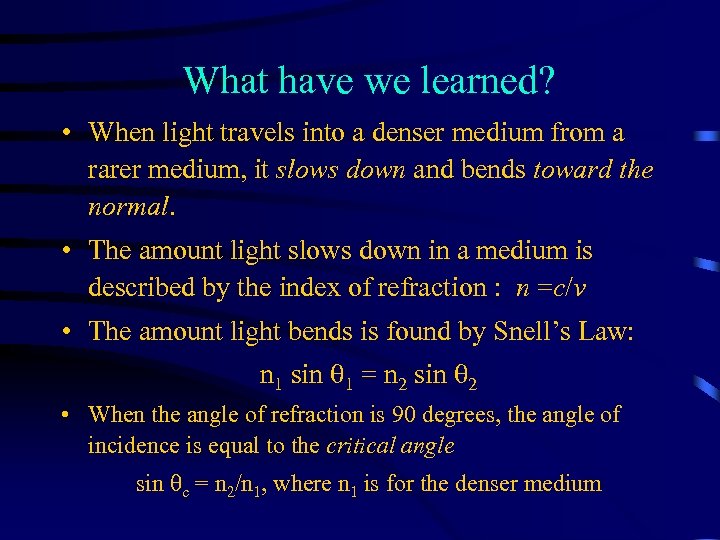 What have we learned?

• When light travels into a denser medium from a rarer medium, it slows down and bends toward the normal.

• The amount light slows down in a medium is described by the index of refraction : $n = c/v$

• The amount light bends is found by Snell's Law:

$n_1 \sin \theta_1 = n_2 \sin \theta_2$

• When the angle of refraction is 90 degrees, the angle of incidence is equal to the critical angle

$\sin \theta_c = n_2/n_1$, where $n_1$ is for the denser medium